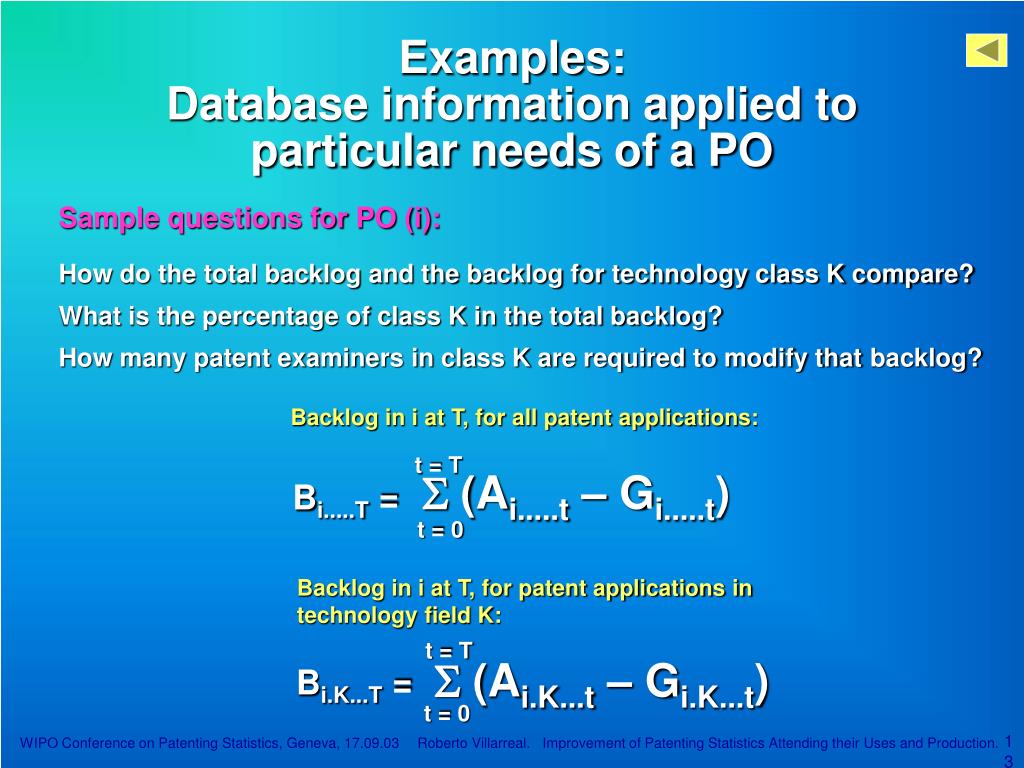 Examples:
Database information applied to particular needs of a PO

Sample questions for PO (i):

How do the total backlog and the backlog for technology class K compare?

What is the percentage of class K in the total backlog?

How many patent examiners in class K are required to modify that backlog?

Backlog in i at T, for all patent applications:

$B_{i.....T} = \sum_{t=0}^{t=T} (A_{i.....t} - G_{i.....t})$

Backlog in i at T, for patent applications in technology field K:

$B_{i.K...T} = \sum_{t=0}^{t=T} (A_{i.K...t} - G_{i.K...t})$

WIPO Conference on Patenting Statistics, Geneva, 17.09.03 Roberto Villarreal. Improvement of Patenting Statistics Attending their Uses and Production. 13